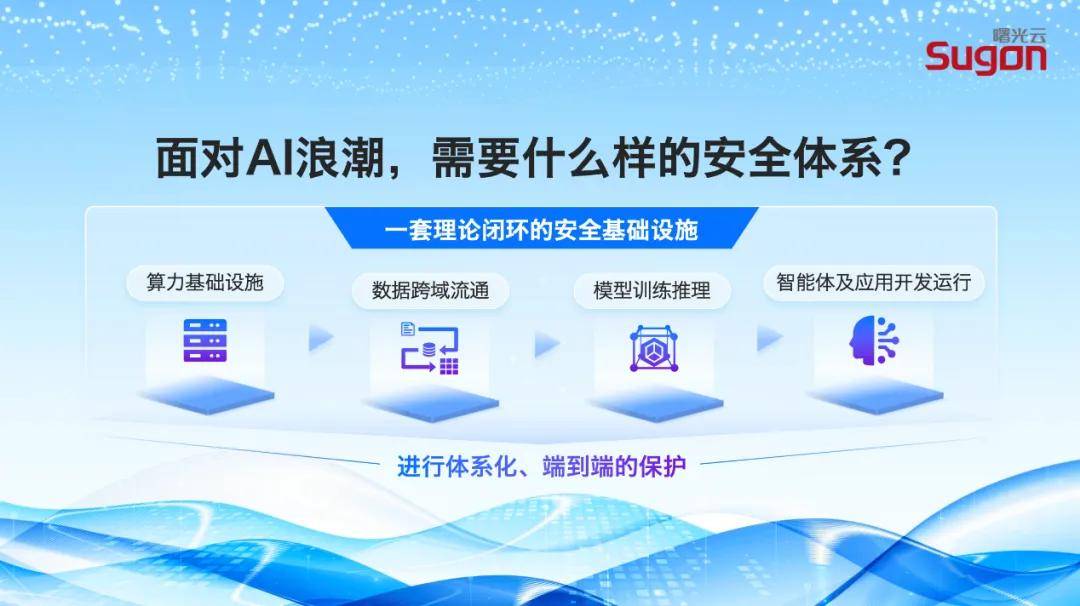 曙光云
Sugon

面对AI浪潮，需要什么样的安全体系？

一套理论闭环的安全基础设施

算力基础设施

数据跨域流通

模型训练推理

智能体及应用开发运行

进行体系化、端到端的保护